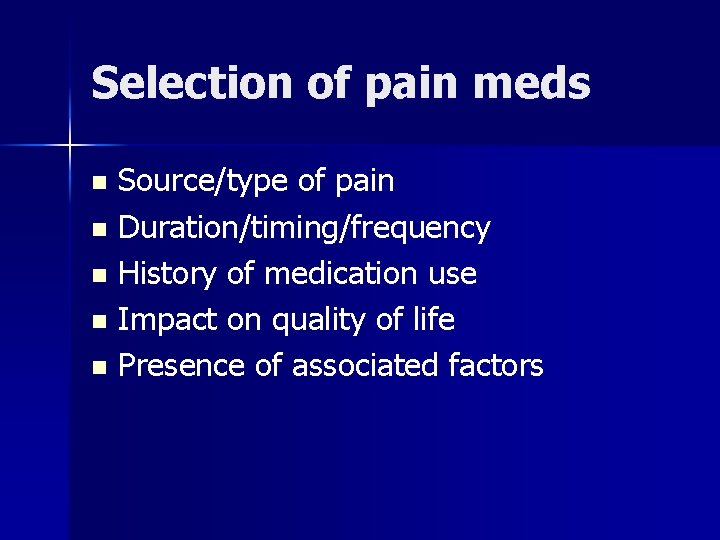 Selection of pain meds

- Source/type of pain
- Duration/timing/frequency
- History of medication use
- Impact on quality of life
- Presence of associated factors